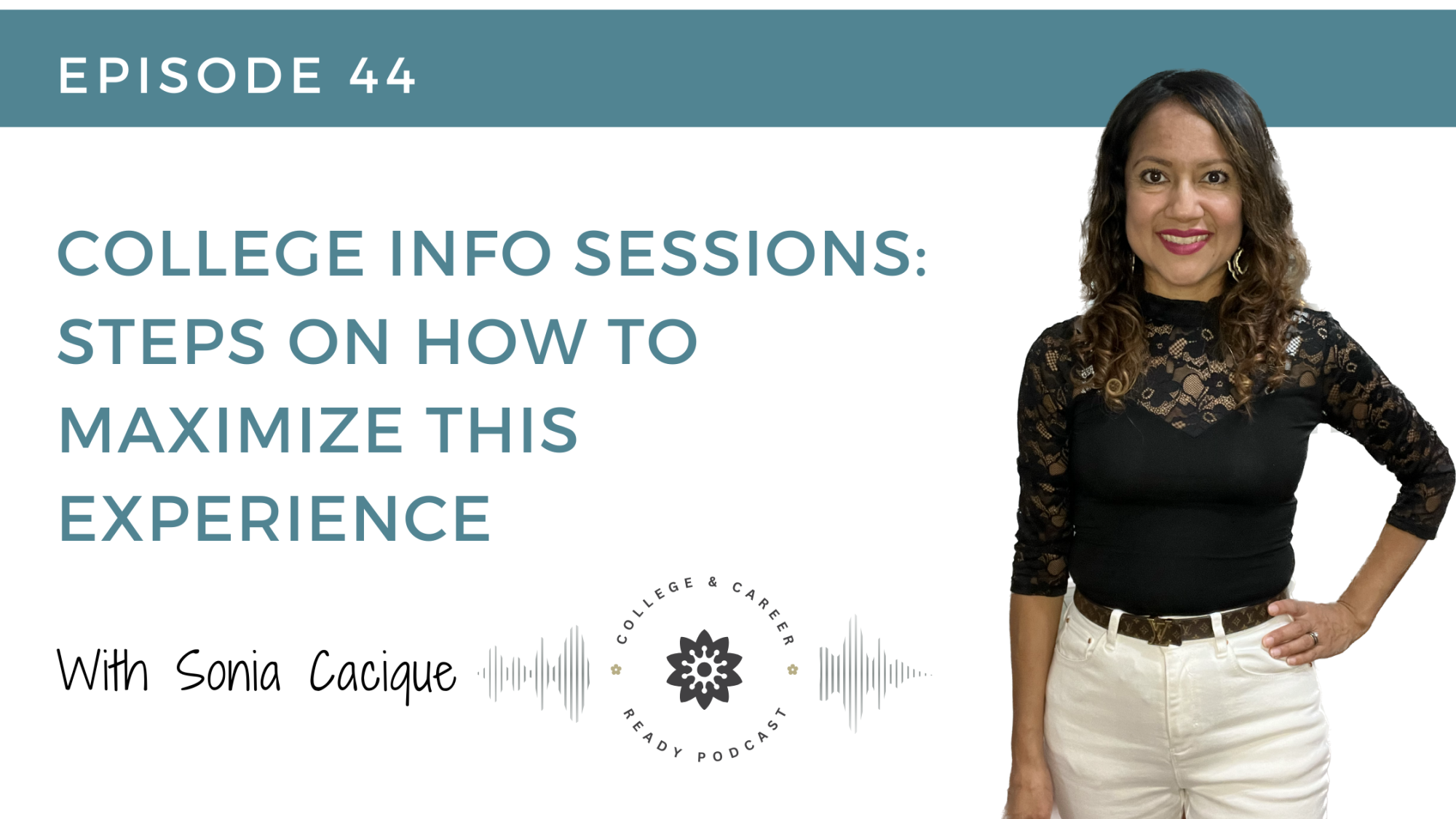 EPISODE 44

COLLEGE INFO SESSIONS: STEPS ON HOW TO MAXIMIZE THIS EXPERIENCE

With Sonia Cacique

COLLEGE & CAREER READY PODCAST